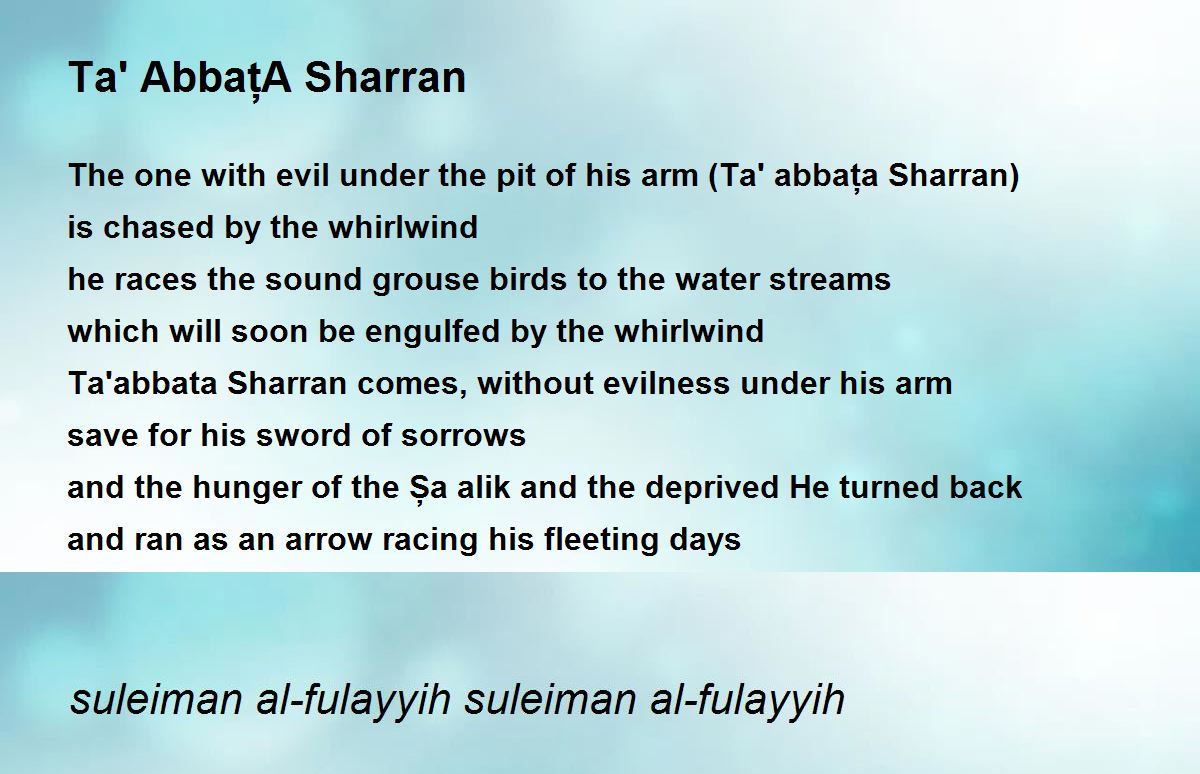 Ta' AbbaṭA Sharran

The one with evil under the pit of his arm (Ta' abbaṭa Sharran)
is chased by the whirlwind
he races the sound grouse birds to the water streams
which will soon be engulfed by the whirlwind
Ta'abbata Sharran comes, without evilness under his arm
save for his sword of sorrows
and the hunger of the Ṣa alik and the deprived He turned back
and ran as an arrow racing his fleeting days

suleiman al-fulayyih suleiman al-fulayyih